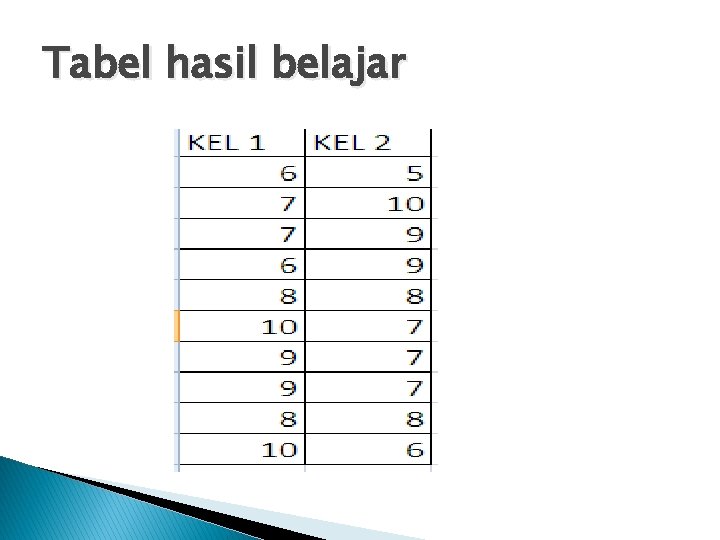 Tabel hasil belajar

| KEL 1 | KEL 2 |
|---|---|
| 6 | 5 |
| 7 | 10 |
| 7 | 9 |
| 6 | 9 |
| 8 | 8 |
| 10 | 7 |
| 9 | 7 |
| 9 | 7 |
| 8 | 8 |
| 10 | 6 |